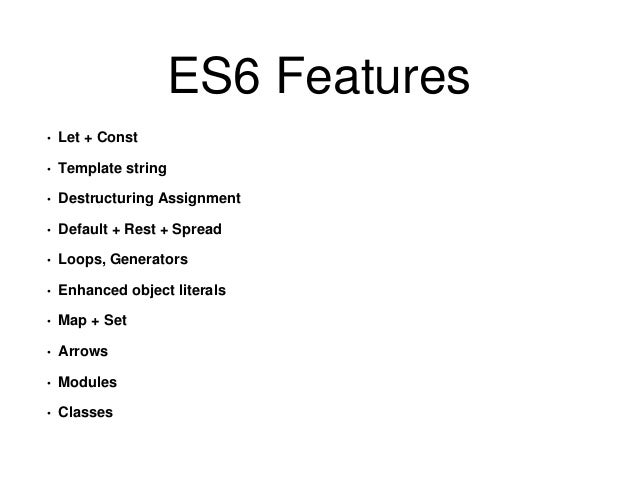 ES6 Features

• Let + Const
• Template string
• Destructuring Assignment
• Default + Rest + Spread
• Loops, Generators
• Enhanced object literals
• Map + Set
• Arrows
• Modules
• Classes